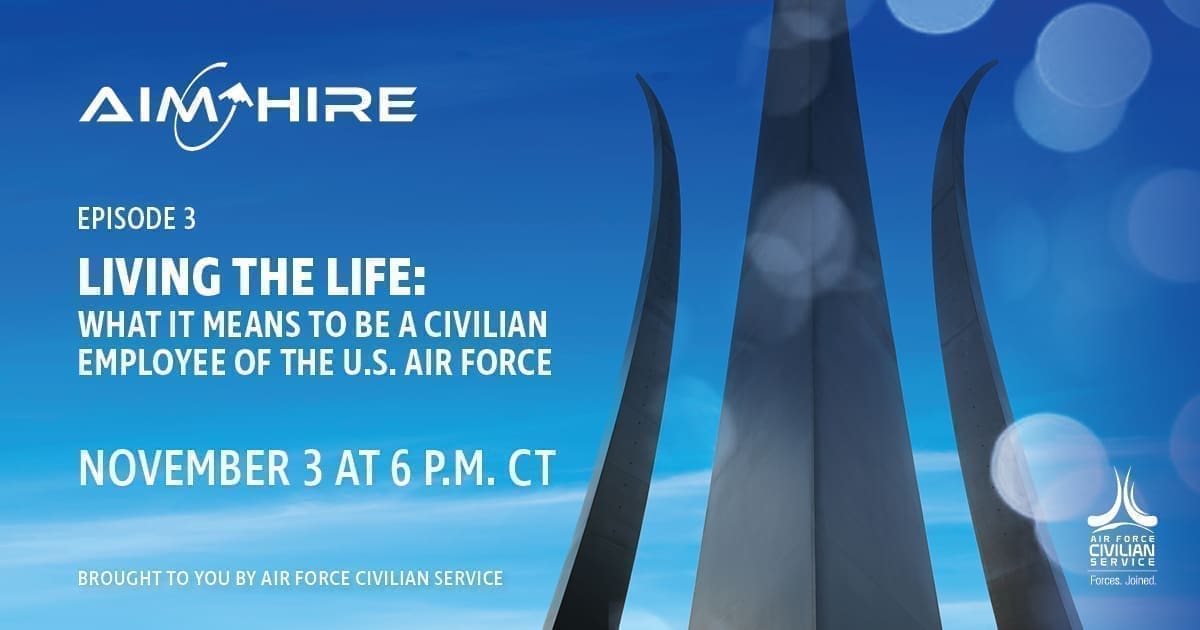 AIM HIRE

EPISODE 3

LIVING THE LIFE:
WHAT IT MEANS TO BE A CIVILIAN EMPLOYEE OF THE U.S. AIR FORCE

NOVEMBER 3 AT 6 P.M. CT

BROUGHT TO YOU BY AIR FORCE CIVILIAN SERVICE

AIR FORCE CIVILIAN SERVICE
Forces. Joined.